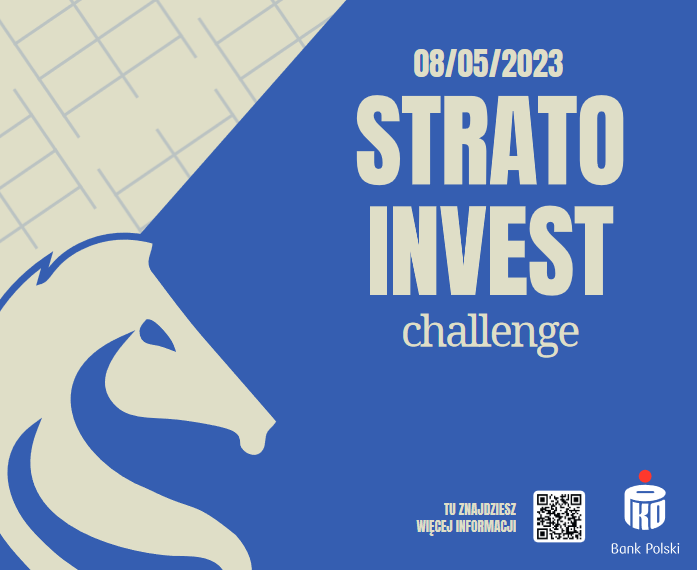 08/05/2023

STRATO INVEST

challenge

TU ZNAJDZIESZ WIĘCEJ INFORMACJI

PKO Bank Polski